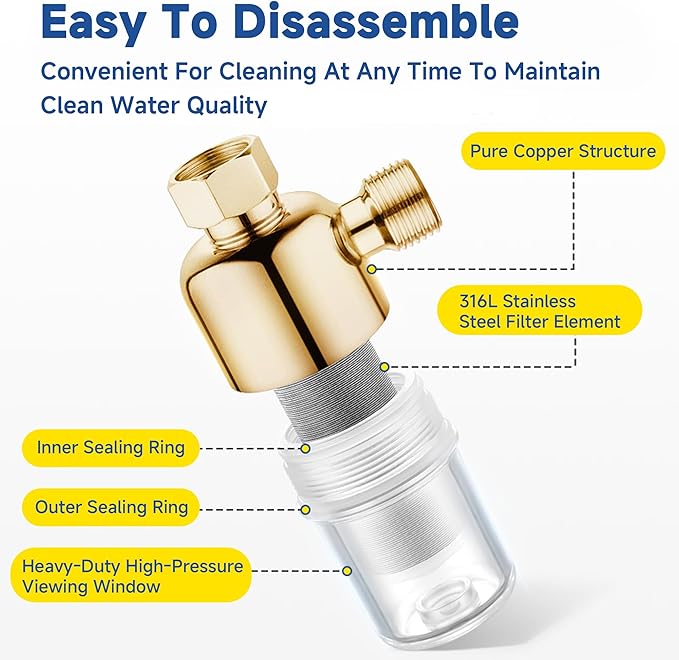 Easy To Disassemble

Convenient For Cleaning At Any Time To Maintain Clean Water Quality

Pure Copper Structure

316L Stainless Steel Filter Element

Inner Sealing Ring

Outer Sealing Ring

Heavy-Duty High-Pressure Viewing Window